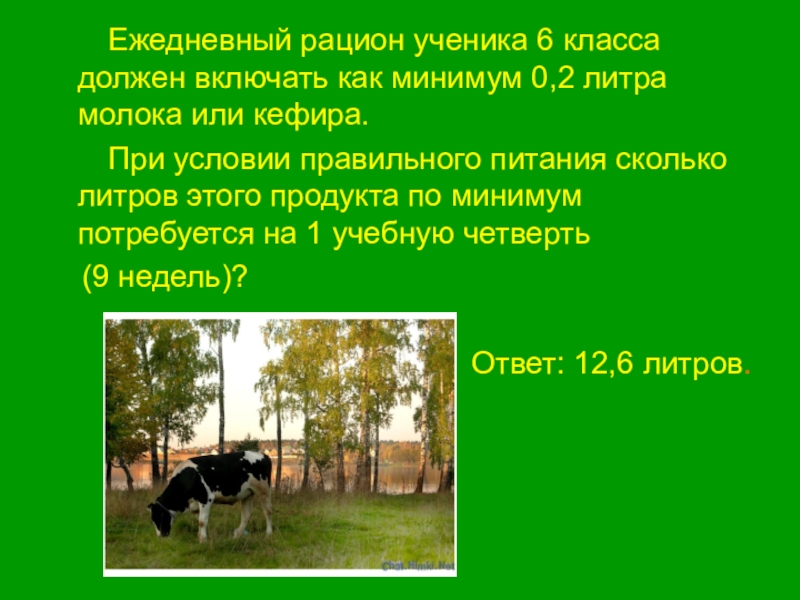 Ежедневный рацион ученика 6 класса должен включать как минимум 0,2 литра молока или кефира.

При условии правильного питания сколько литров этого продукта по минимум потребуется на 1 учебную четверть (9 недель)?

Ответ: 12,6 литров.

Chat.Himki.Net